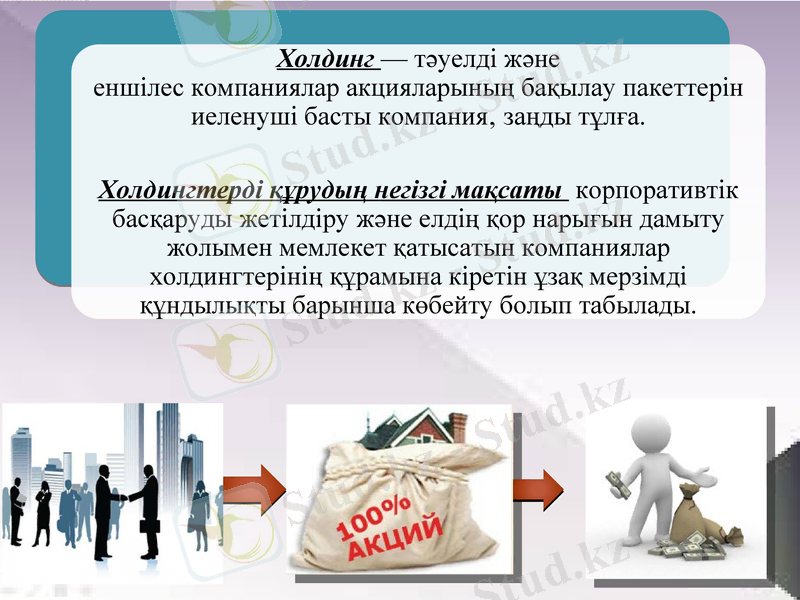 Холдинг — тәуелді және еншілес компаниялар акцияларының бақылау пакеттерін иеленуші басты компания, заңды тұлға.

Холдингтерді құрудың негізгі мақсаты корпоративтік басқаруды жетілдіру және елдің қор нарығын дамыту жолымен мемлекет қатысатын компаниялар холдингтерінің құрамына кіретін ұзақ мерзімді құндылықты барынша көбейту болып табылады.

100% АКЦИЙ

Stud.kz